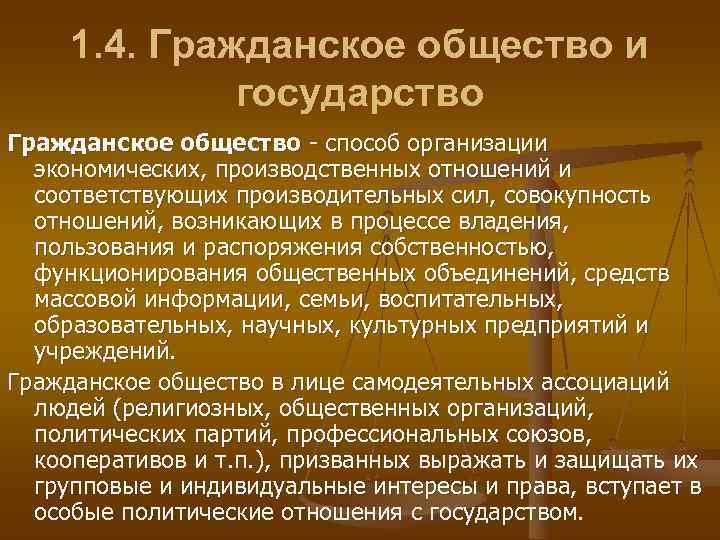 1.4. Гражданское общество и государство

Гражданское общество - способ организации экономических, производственных отношений и соответствующих производительных сил, совокупность отношений, возникающих в процессе владения, пользования и распоряжения собственностью, функционирования общественных объединений, средств массовой информации, семьи, воспитательных, образовательных, научных, культурных предприятий и учреждений.

Гражданское общество в лице самодеятельных ассоциаций людей (религиозных, общественных организаций, политических партий, профессиональных союзов, кооперативов и т.п.), призванных выражать и защищать их групповые и индивидуальные интересы и права, вступает в особые политические отношения с государством.